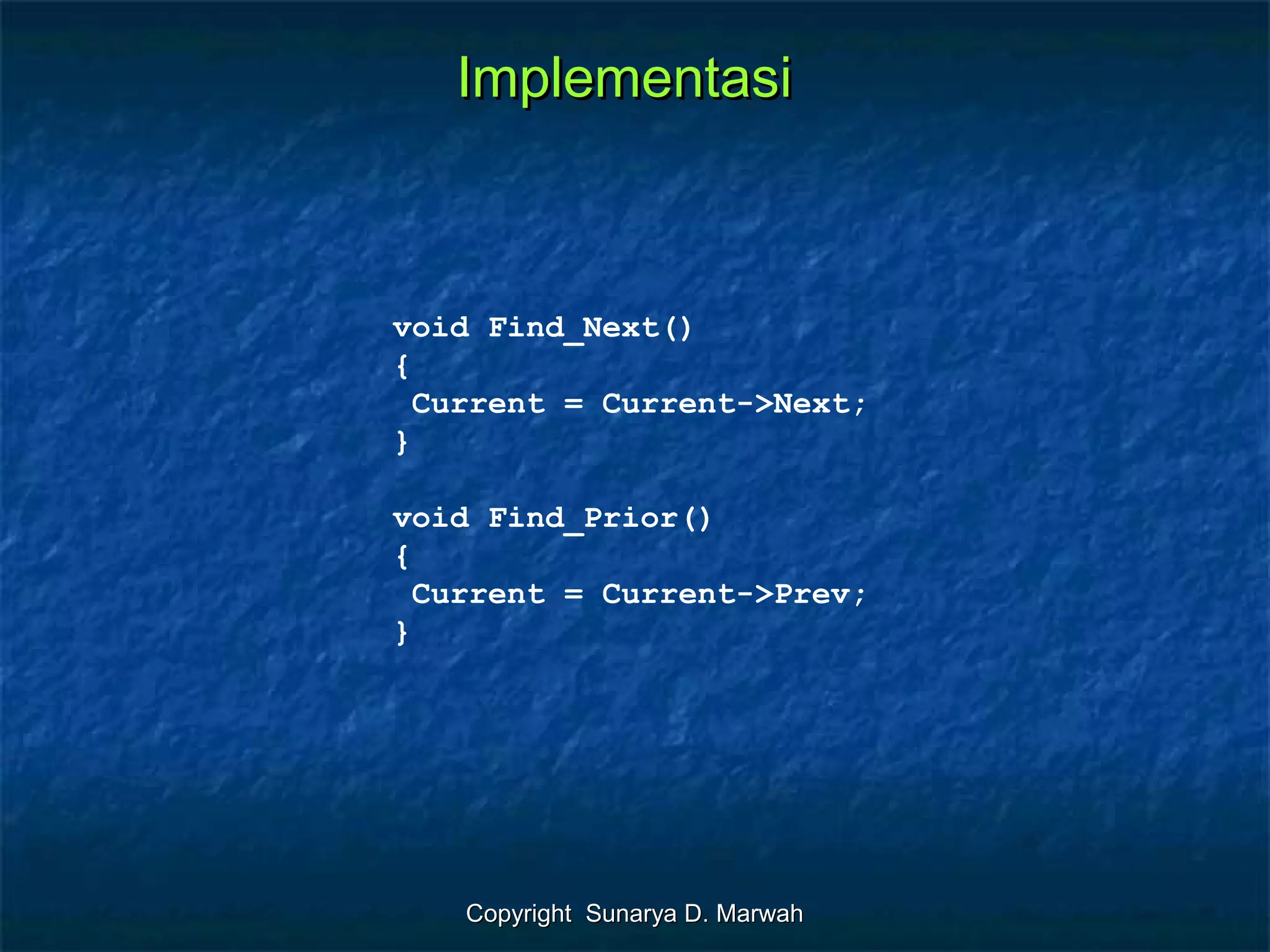 Implementasi

void Find_Next()
{
 Current = Current->Next;
}

void Find_Prior()
{
 Current = Current->Prev;
}

Copyright Sunarya D. Marwah